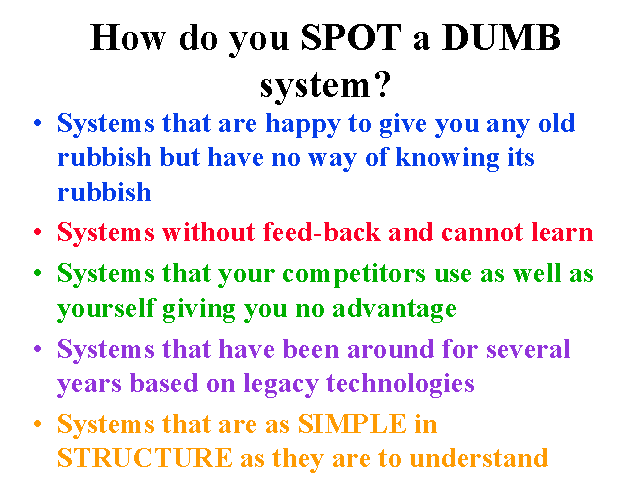 How do you SPOT a DUMB system?

• Systems that are happy to give you any old rubbish but have no way of knowing its rubbish
• Systems without feed-back and cannot learn
• Systems that your competitors use as well as yourself giving you no advantage
• Systems that have been around for several years based on legacy technologies
• Systems that are as SIMPLE in STRUCTURE as they are to understand